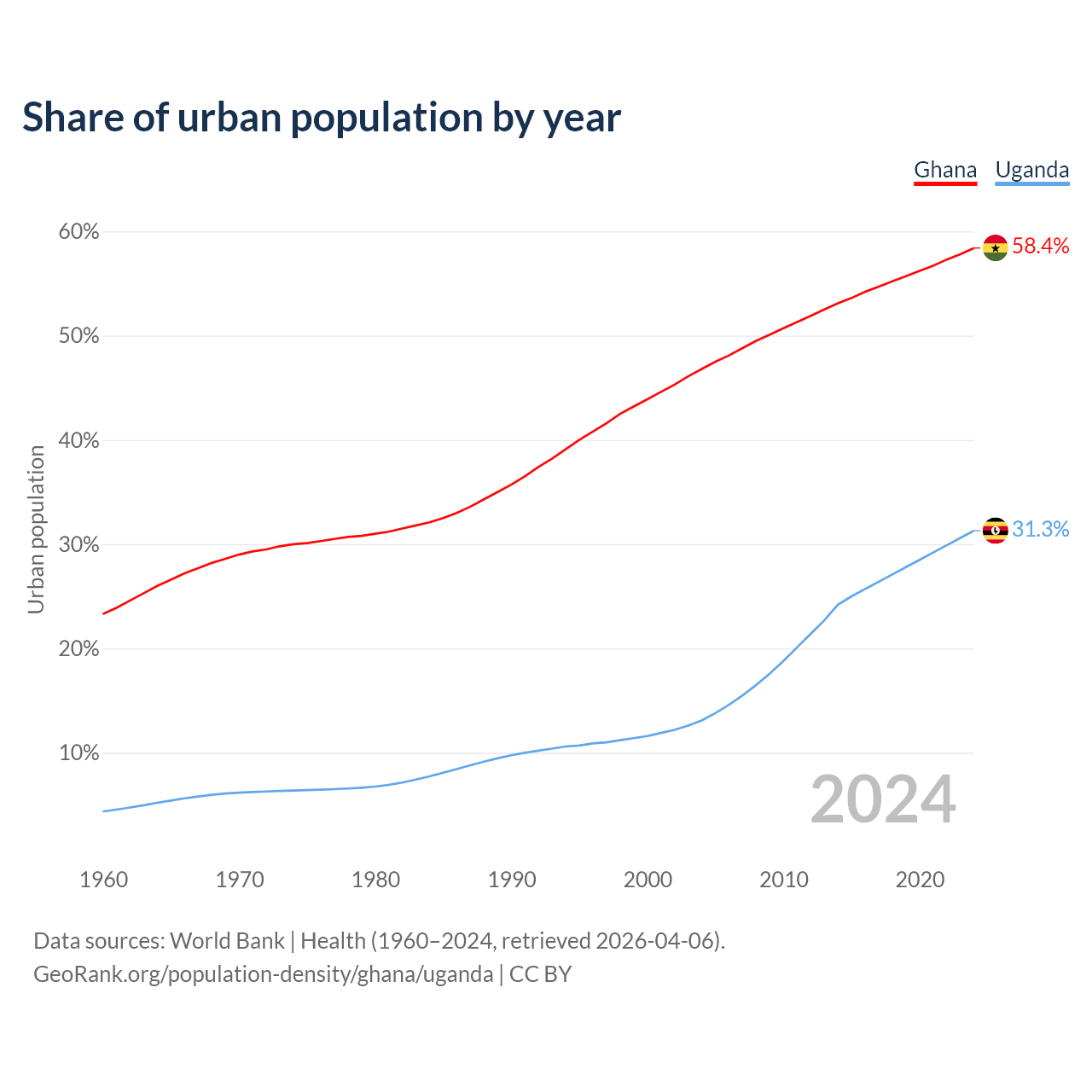 Share of urban population by year

Ghana Uganda

60%
50%
40%
30%
20%
10%

Urban population

58.4%
31.3%

2024

1960 1970 1980 1990 2000 2010 2020

Data sources: World Bank | Health (1960–2024, retrieved 2026-04-06).
GeoRank.org/population-density/ghana/uganda | CC BY